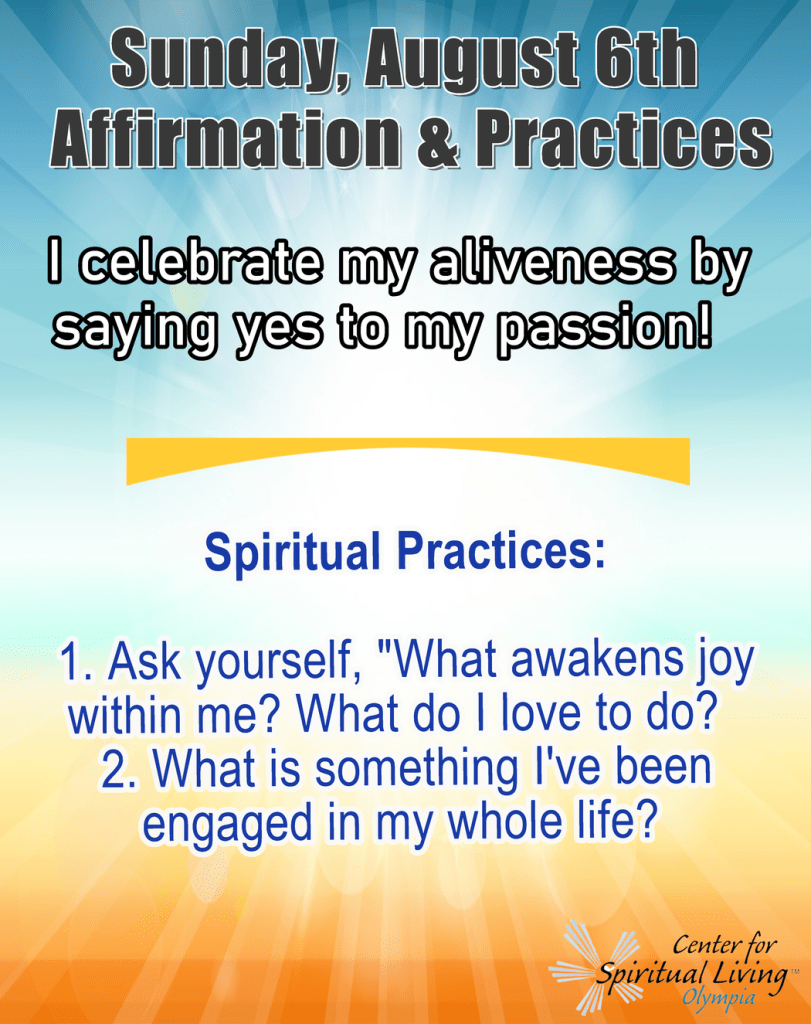 Sunday, August 6th
Affirmation & Practices

I celebrate my aliveness by saying yes to my passion!

Spiritual Practices:

1. Ask yourself, "What awakens joy within me? What do I love to do?
2. What is something I've been engaged in my whole life?

Center for Spiritual Living Olympia